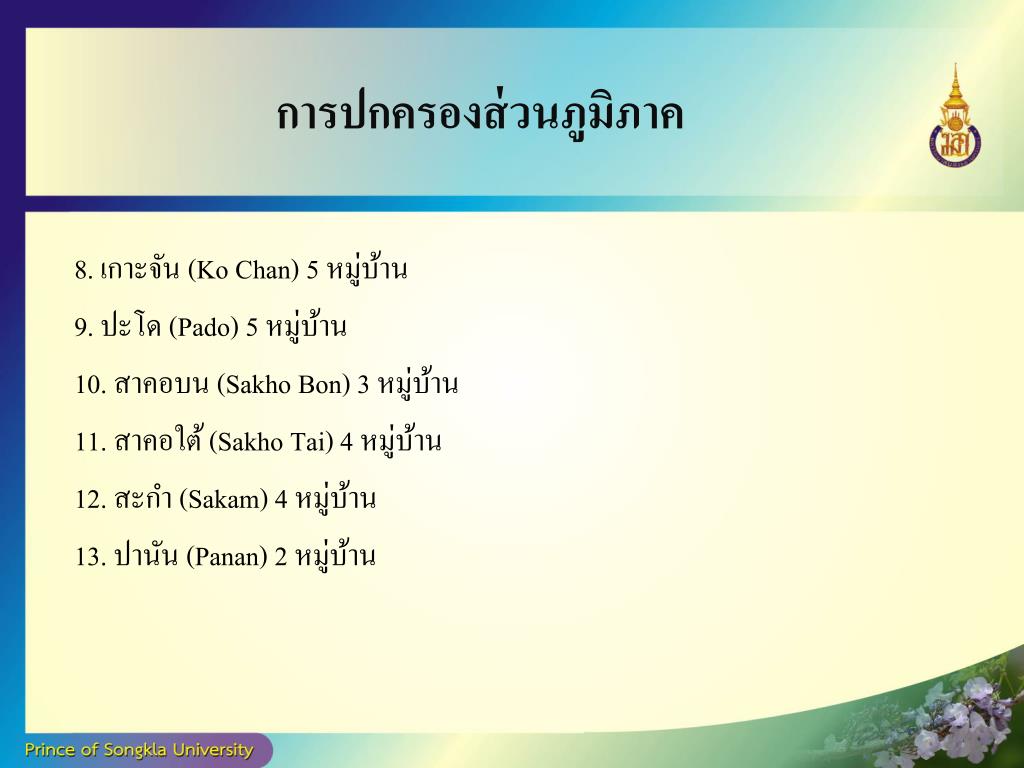 การปกครองส่วนภูมิภาค

8. เกาะจัน (Ko Chan) 5 หมู่บ้าน

9. ปะโด (Pado) 5 หมู่บ้าน

10. สาคอบน (Sakho Bon) 3 หมู่บ้าน

11. สาคอใต้ (Sakho Tai) 4 หมู่บ้าน

12. สะกำ (Sakam) 4 หมู่บ้าน

13. ปานัน (Panan) 2 หมู่บ้าน

Prince of Songkla University